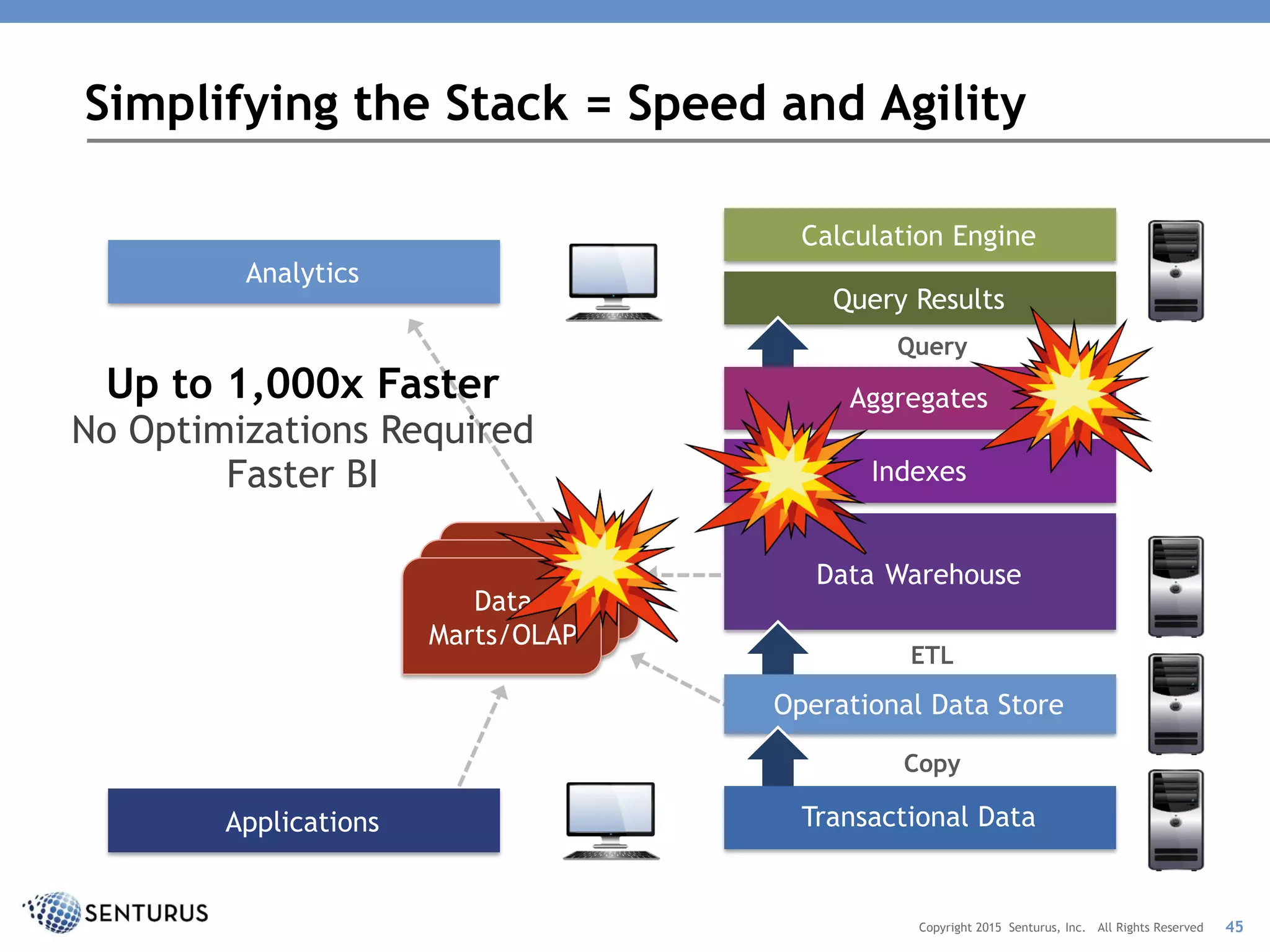 Simplifying the Stack = Speed and Agility

Analytics

Up to 1,000x Faster
No Optimizations Required
Faster BI

Data Marts/OLAP

Applications

Calculation Engine

Query Results

Query

Aggregates

Indexes

Data Warehouse

ETL

Operational Data Store

Copy

Transactional Data

SENTURUS

Copyright 2015 Senturus, Inc. All Rights Reserved 45